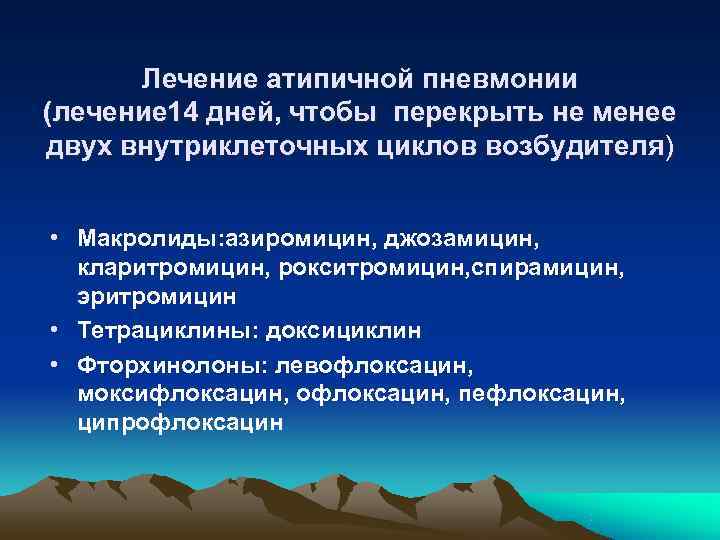 Лечение атипичной пневмонии (лечение14 дней, чтобы перекрыть не менее двух внутриклеточных циклов возбудителя)

• Макролиды:азиромицин, джозамицин, кларитромицин, рокситромицин,спирамицин, эритромицин
• Тетрациклины: доксициклин
• Фторхинолоны: левофлоксацин, моксифлоксацин, офлоксацин, пефлоксацин, ципрофлоксацин